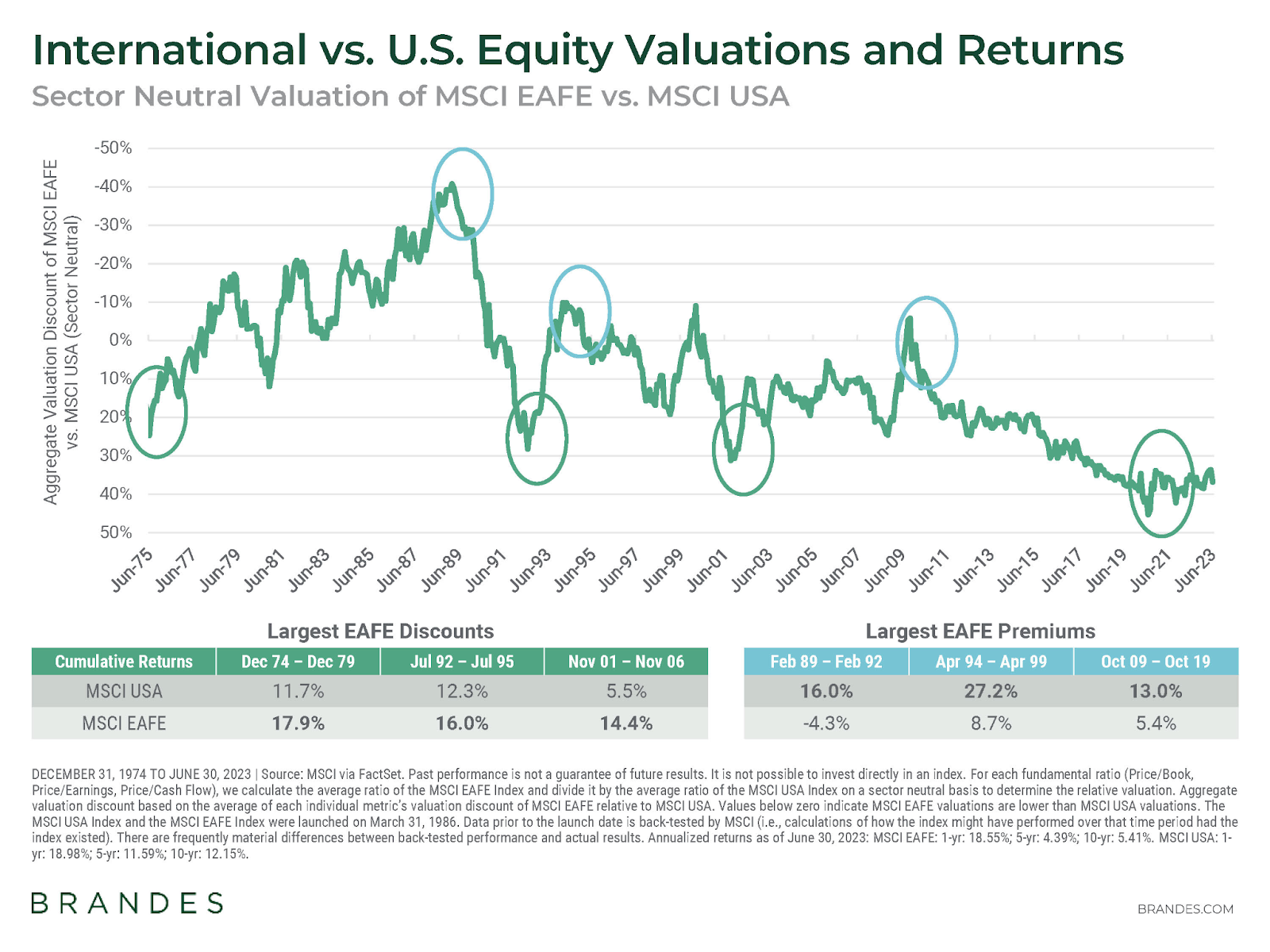 International vs. U.S. Equity Valuations and Returns

Sector Neutral Valuation of MSCI EAFE vs. MSCI USA

Aggregate Valuation Discount of MSCI EAFE vs. MSCI USA (Sector Neutral)

-50%
-40%
-30%
-20%
-10%
0%
10%
20%
30%
40%
50%

Jun-75 Jun-77 Jun-79 Jun-81 Jun-83 Jun-85 Jun-87 Jun-89 Jun-91 Jun-93 Jun-95 Jun-97 Jun-99 Jun-01 Jun-03 Jun-05 Jun-07 Jun-09 Jun-11 Jun-13 Jun-15 Jun-17 Jun-19 Jun-21 Jun-23

Largest EAFE Discounts

| Cumulative Returns | Dec 74 – Dec 79 | Jul 92 – Jul 95 | Nov 01 – Nov 06 |
|---|---|---|---|
| MSCI USA | 11.7% | 12.3% | 5.5% |
| MSCI EAFE | 17.9% | 16.0% | 14.4% |

Largest EAFE Premiums

| Feb 89 – Feb 92 | Apr 94 – Apr 99 | Oct 09 – Oct 19 |
|---|---|---|
| 16.0% | 27.2% | 13.0% |
| -4.3% | 8.7% | 5.4% |

DECEMBER 31, 1974 TO JUNE 30, 2023 | Source: MSCI via FactSet. Past performance is not a guarantee of future results. It is not possible to invest directly in an index. For each fundamental ratio (Price/Book, Price/Earnings, Price/Cash Flow), we calculate the average ratio of the MSCI EAFE Index and divide it by the average ratio of the MSCI USA Index on a sector neutral basis to determine the relative valuation. Aggregate valuation discount based on the average of each individual metric's valuation discount of MSCI EAFE relative to MSCI USA. Values below zero indicate MSCI EAFE valuations are lower than MSCI USA valuations. The MSCI USA Index and the MSCI EAFE Index were launched on March 31, 1986. Data prior to the launch date is back-tested by MSCI (i.e., calculations of how the index might have performed over that time period had the index existed). There are frequently material differences between back-tested performance and actual results. Annualized returns as of June 30, 2023: MSCI EAFE: 1-yr: 18.55%; 5-yr: 4.39%; 10-yr: 5.41%. MSCI USA: 1-yr: 18.98%; 5-yr: 11.59%; 10-yr: 12.15%.

BRANDES

BRANDES.COM